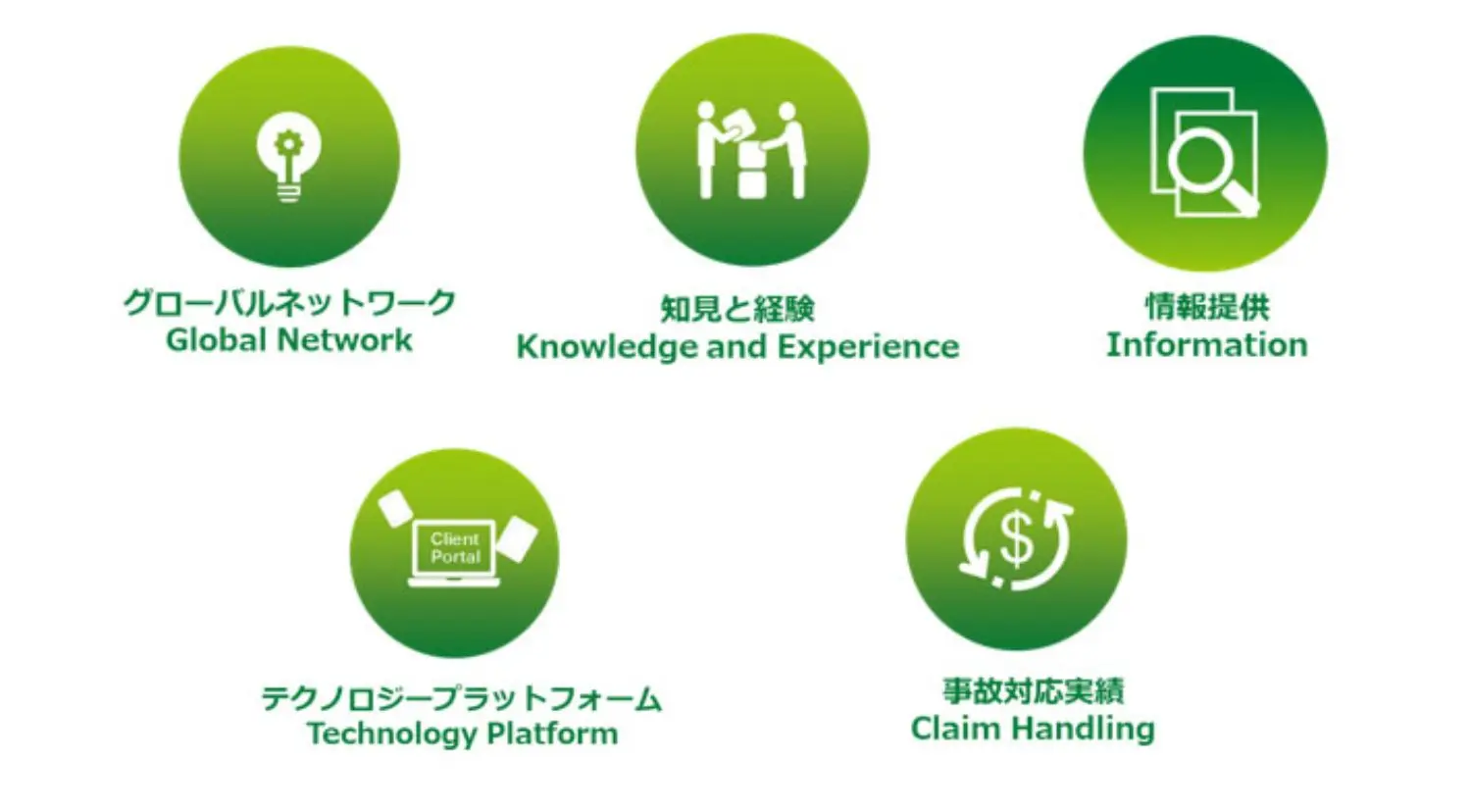 グローバルネットワーク
Global Network

知見と経験
Knowledge and Experience

情報提供
Information

Client Portal

テクノロジープラットフォーム
Technology Platform

$

事故対応実績
Claim Handling